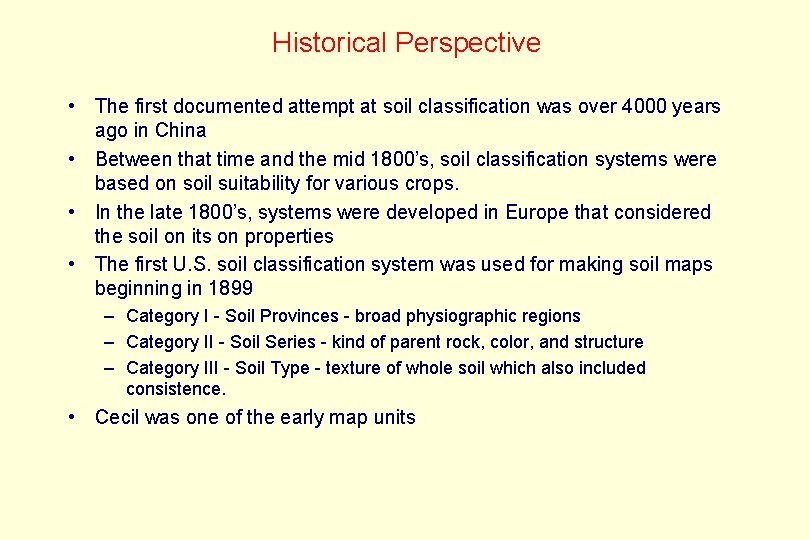 Historical Perspective

• The first documented attempt at soil classification was over 4000 years ago in China

• Between that time and the mid 1800's, soil classification systems were based on soil suitability for various crops.

• In the late 1800's, systems were developed in Europe that considered the soil on its on properties

• The first U.S. soil classification system was used for making soil maps beginning in 1899
  – Category I - Soil Provinces - broad physiographic regions
  – Category II - Soil Series - kind of parent rock, color, and structure
  – Category III - Soil Type - texture of whole soil which also included consistence.

• Cecil was one of the early map units